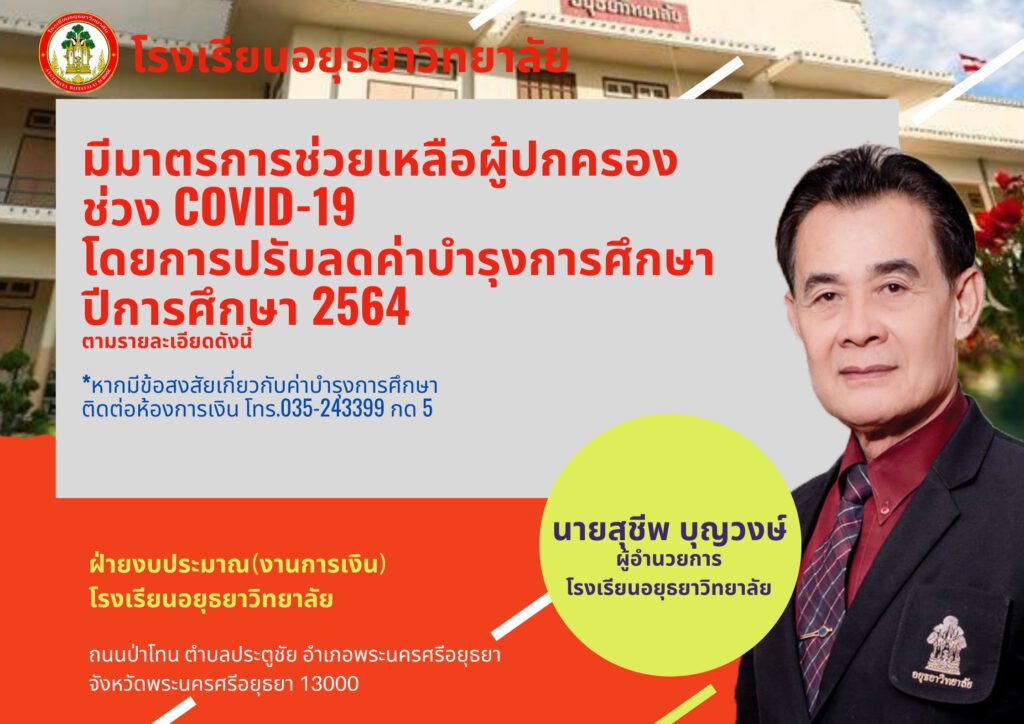 โรงเรียนอยุธยาวิทยาลัย

อยุธยาวิทยาลัย

มีมาตรการช่วยเหลือผู้ปกครอง ช่วง COVID-19 โดยการปรับลดค่าบำรุงการศึกษา ปีการศึกษา 2564

ตามรายละเอียดดังนี้

*หากมีข้อสงสัยเกี่ยวกับค่าบำรุงการศึกษา ติดต่อห้องการเงิน โทร.035-243399 กด 5

นายสุชีพ บุญวงษ์
ผู้อำนวยการ
โรงเรียนอยุธยาวิทยาลัย

ฝ่ายงบประมาณ(งานการเงิน)
โรงเรียนอยุธยาวิทยาลัย

ถนนป่าโทน ตำบลประตูชัย อำเภอพระนครศรีอยุธยา จังหวัดพระนครศรีอยุธยา 13000

อยุธยาวิทยาลัย